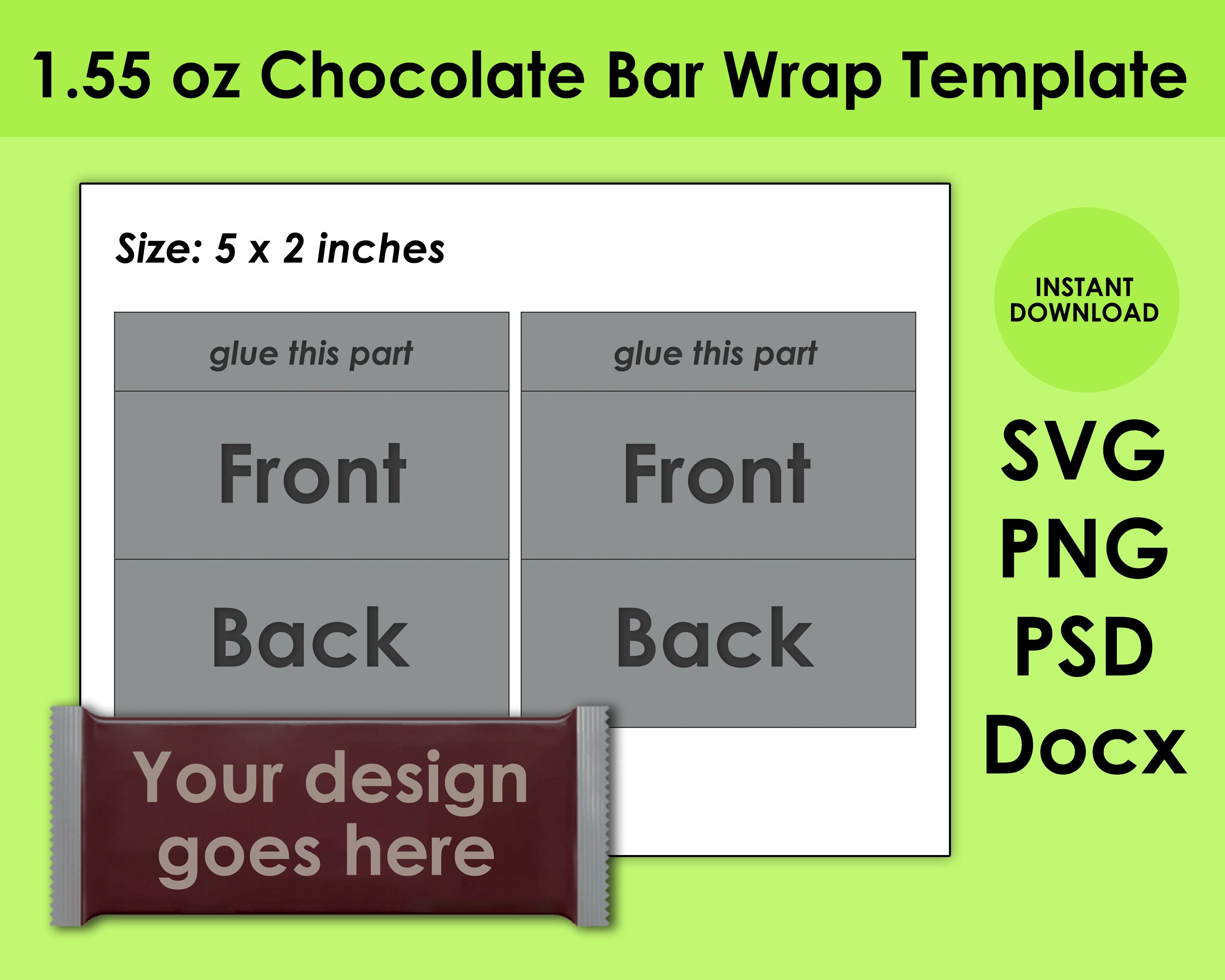 1.55 oz Chocolate Bar Wrap Template

Size: 5 x 2 inches

glue this part

Front

Back

glue this part

Front

Back

Your design goes here

INSTANT DOWNLOAD

SVG
PNG
PSD
Docx